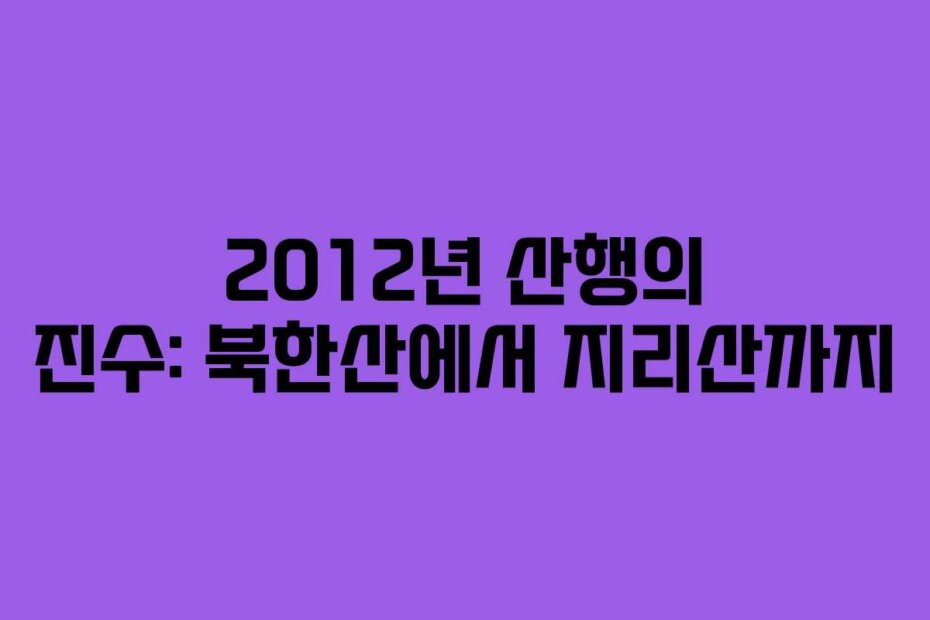 2012년 산행의
진수: 북한산에서 지리산까지